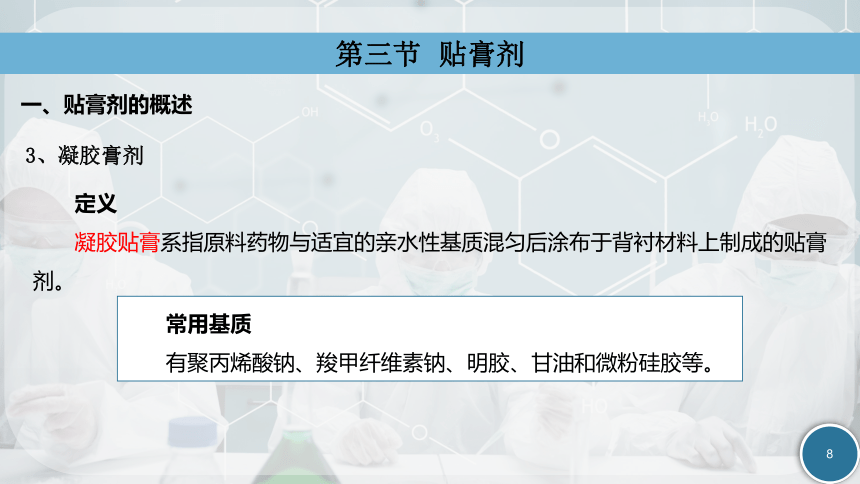 第三节 贴膏剂

一、贴膏剂的概述

3、凝胶膏剂

定义

凝胶贴膏系指原料药物与适宜的亲水性基质混匀后涂布于背衬材料上制成的贴膏剂。

常用基质

有聚丙烯酸钠、羧甲纤维素钠、明胶、甘油和微粉硅胶等。

8